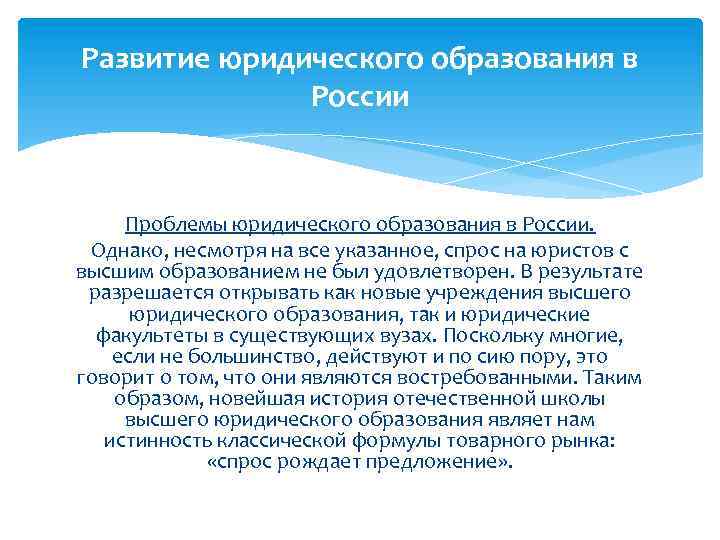 Развитие юридического образования в России

Проблемы юридического образования в России.
Однако, несмотря на все указанное, спрос на юристов с высшим образованием не был удовлетворен. В результате разрешается открывать как новые учреждения высшего юридического образования, так и юридические факультеты в существующих вузах. Поскольку многие, если не большинство, действуют и по сию пору, это говорит о том, что они являются востребованными. Таким образом, новейшая история отечественной школы высшего юридического образования являет нам истинность классической формулы товарного рынка: «спрос рождает предложение».